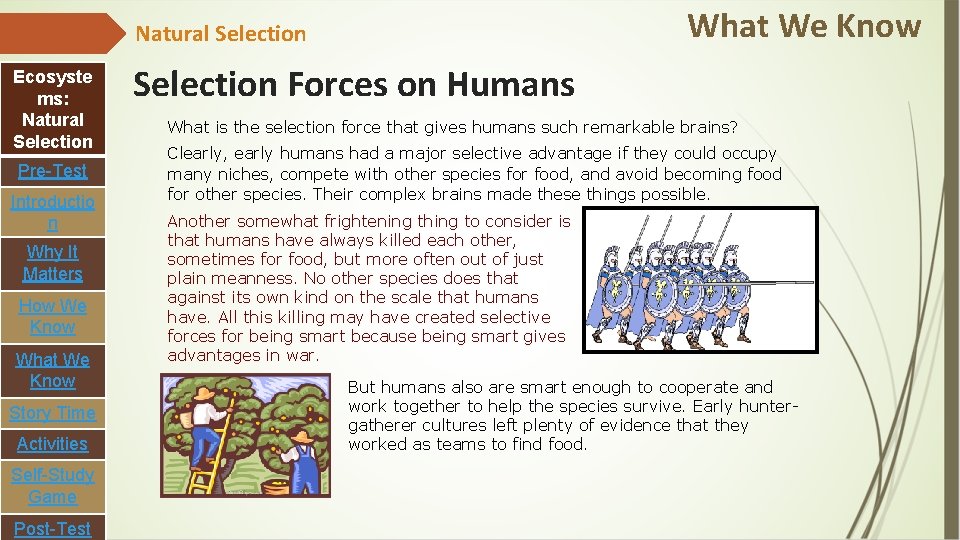 Natural Selection

What We Know

Ecosystems: Natural Selection

Pre-Test

Introduction

Why It Matters

How We Know

What We Know

Story Time

Activities

Self-Study Game

Post-Test

Selection Forces on Humans

What is the selection force that gives humans such remarkable brains?

Clearly, early humans had a major selective advantage if they could occupy many niches, compete with other species for food, and avoid becoming food for other species. Their complex brains made these things possible.

Another somewhat frightening thing to consider is that humans have always killed each other, sometimes for food, but more often out of just plain meanness. No other species does that against its own kind on the scale that humans have. All this killing may have created selective forces for being smart because being smart gives advantages in war.

But humans also are smart enough to cooperate and work together to help the species survive. Early hunter-gatherer cultures left plenty of evidence that they worked as teams to find food.